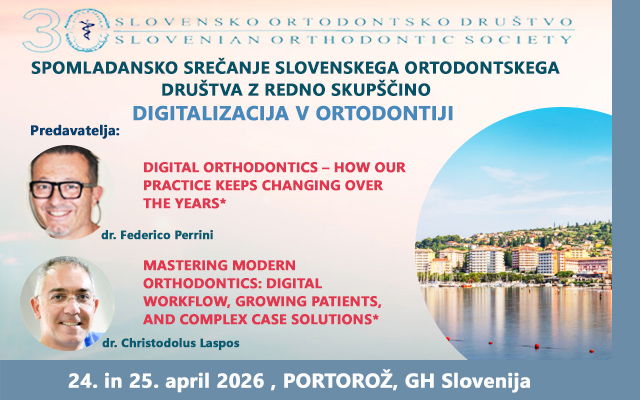 30 SLOVENSKO ORTODONTSKO DRUŠTVO
SLOVENIAN ORTHODONTIC SOCIETY

SPOMLADANSKO SREČANJE SLOVENSKEGA ORTODONTSKEGA DRUŠTVA Z REDNO SKUPŠČINO

DIGITALIZACIJA V ORTODONTIJI

Predavatelja:

DIGITAL ORTHODONTICS – HOW OUR PRACTICE KEEPS CHANGING OVER THE YEARS*

dr. Federico Perrini

MASTERING MODERN ORTHODONTICS: DIGITAL WORKFLOW, GROWING PATIENTS, AND COMPLEX CASE SOLUTIONS*

dr. Christodolus Laspos

24. in 25. april 2026 , PORTOROŽ, GH Slovenija